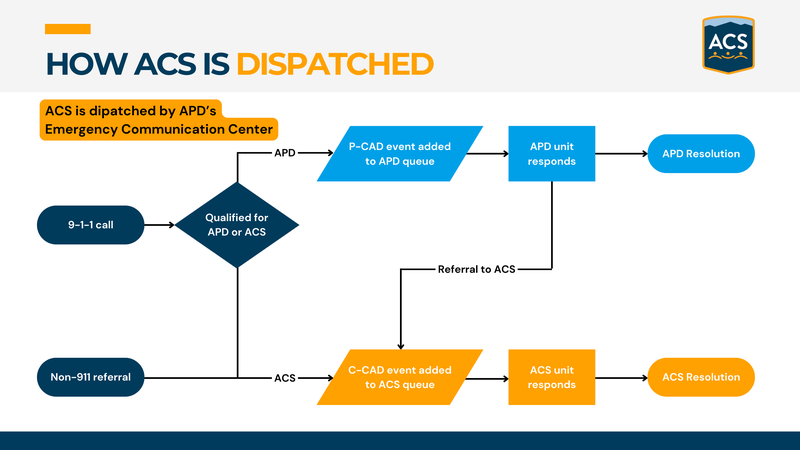 HOW ACS IS DISPATCHED

ACS

ACS is dipatched by APD's Emergency Communication Center

9-1-1 call

Qualified for APD or ACS

APD

P-CAD event added to APD queue

APD unit responds

APD Resolution

Referral to ACS

Non-911 referral

ACS

C-CAD event added to ACS queue

ACS unit responds

ACS Resolution